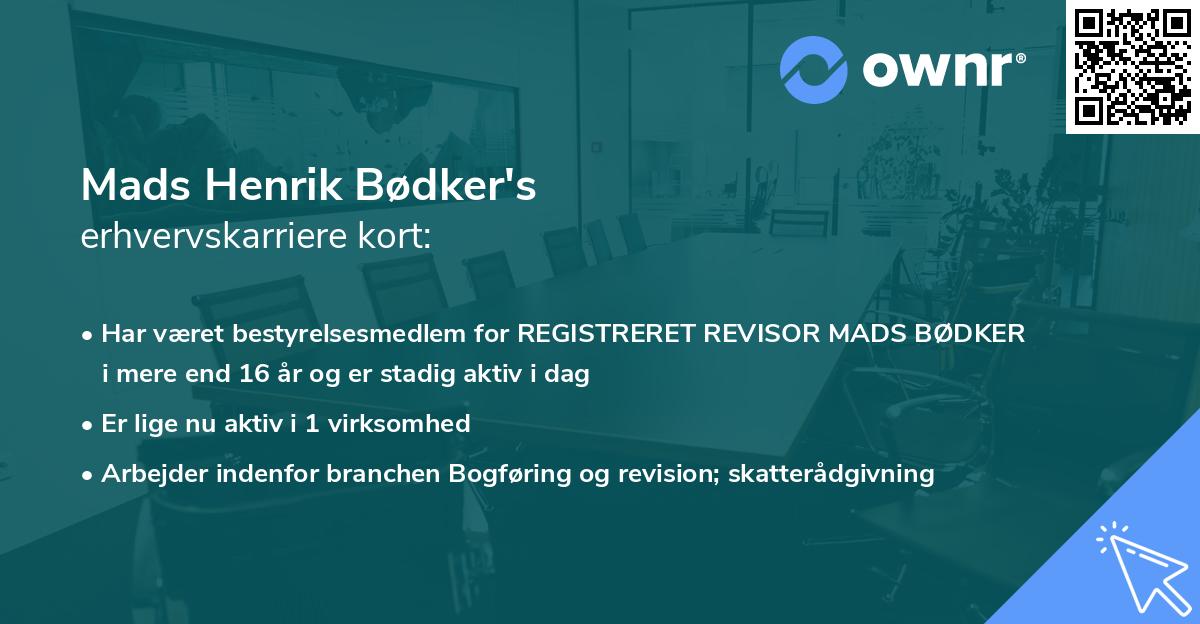 ownr®

Mads Henrik Bødker's
erhvervskarriere kort:

• Har været bestyrelsesmedlem for REGISTRERET REVISOR MADS BØDKER i mere end 16 år og er stadig aktiv i dag
• Er lige nu aktiv i 1 virksomhed
• Arbejder indenfor branchen Bogføring og revision; skatterådgivning